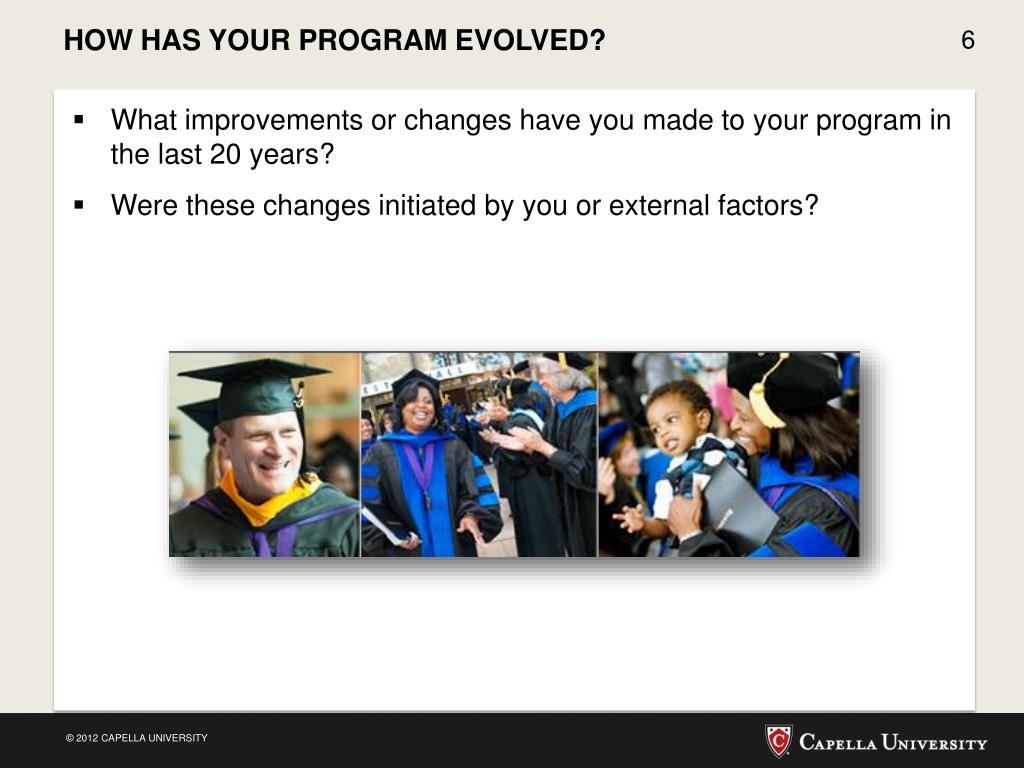 HOW HAS YOUR PROGRAM EVOLVED?

6

▪ What improvements or changes have you made to your program in the last 20 years?

▪ Were these changes initiated by you or external factors?

© 2012 CAPELLA UNIVERSITY

CAPELLA UNIVERSITY